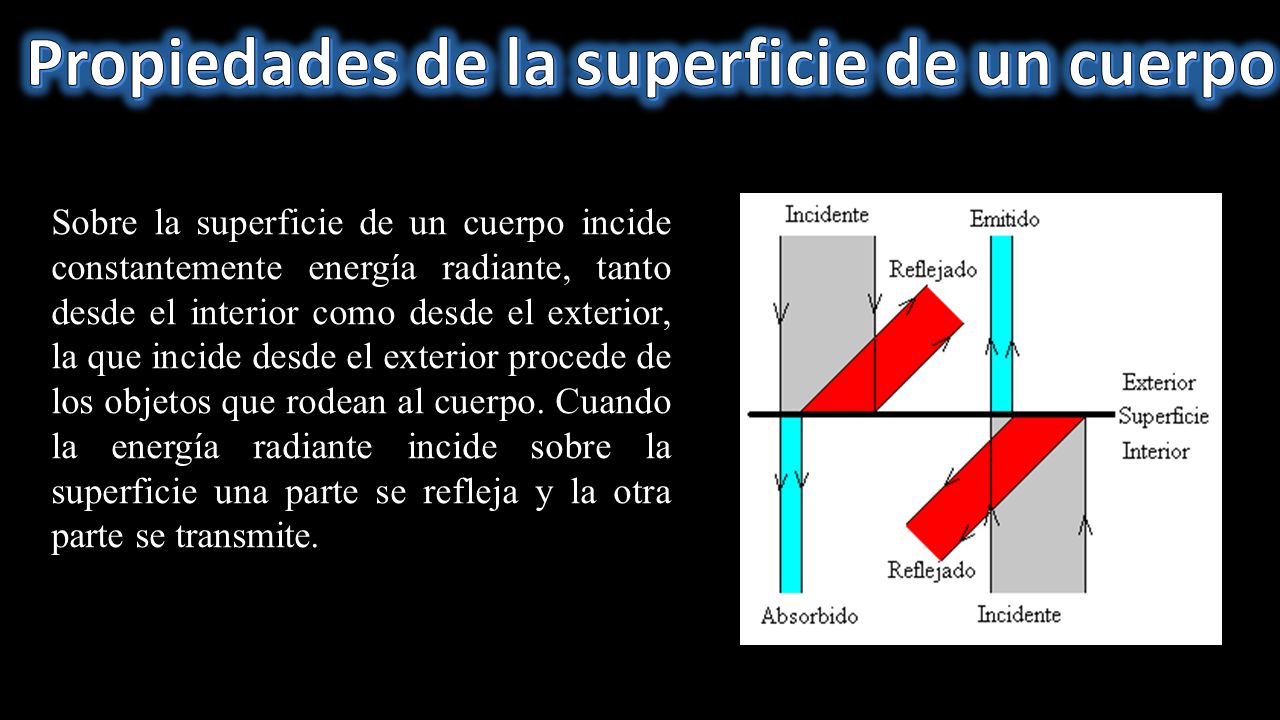 Propiedades de la superficie de un cuerpo

Sobre la superficie de un cuerpo incide constantemente energía radiante, tanto desde el interior como desde el exterior, la que incide desde el exterior procede de los objetos que rodean al cuerpo. Cuando la energía radiante incide sobre la superficie una parte se refleja y la otra parte se transmite.

Incidente
Emitido
Reflejado
Exterior
Superficie
Interior
Reflejado
Absorbido
Incidente